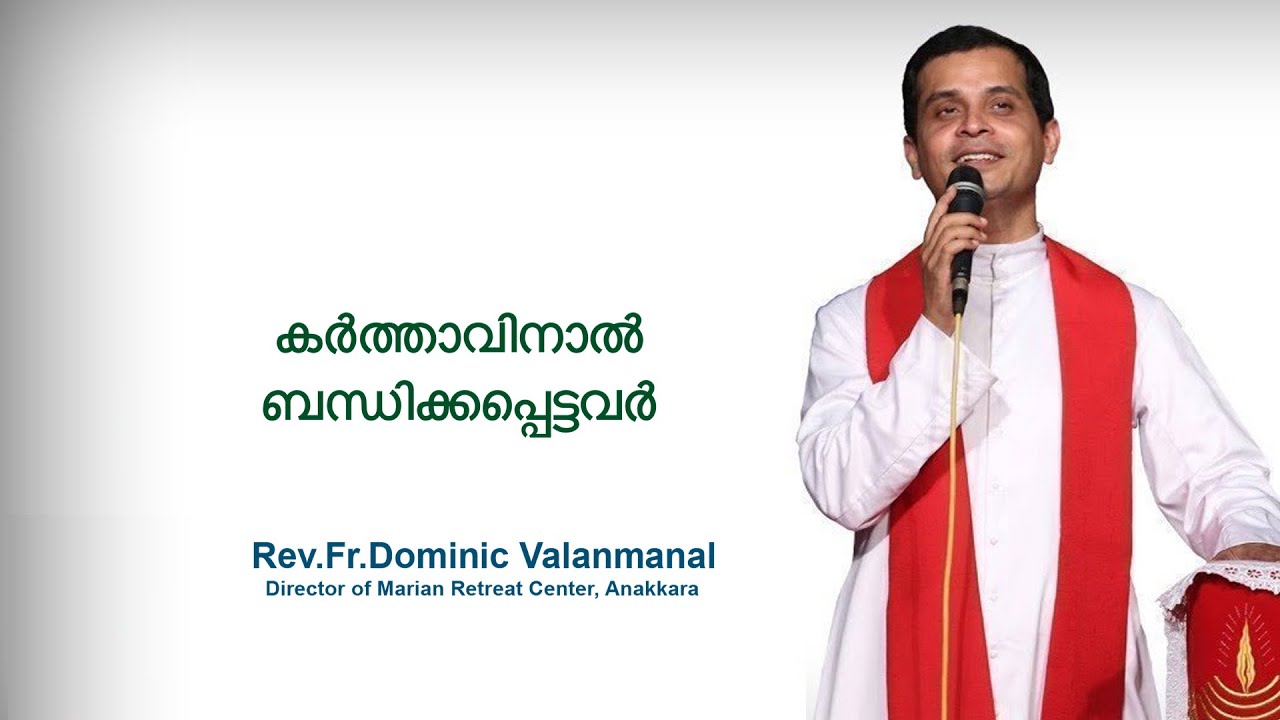 കർത്താവിനാൽ ബന്ധിക്കപ്പെട്ടവർ

Rev.Fr.Dominic Valanmanal
Director of Marian Retreat Center, Anakkara